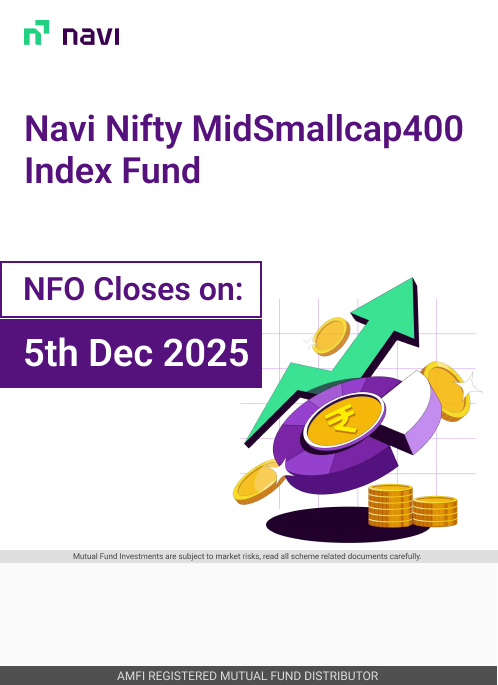 navi

Navi Nifty MidSmallcap400 Index Fund

NFO Closes on:

5th Dec 2025

₹

Mutual Fund Investments are subject to market risks, read all scheme related documents carefully.

AMFI REGISTERED MUTUAL FUND DISTRIBUTOR